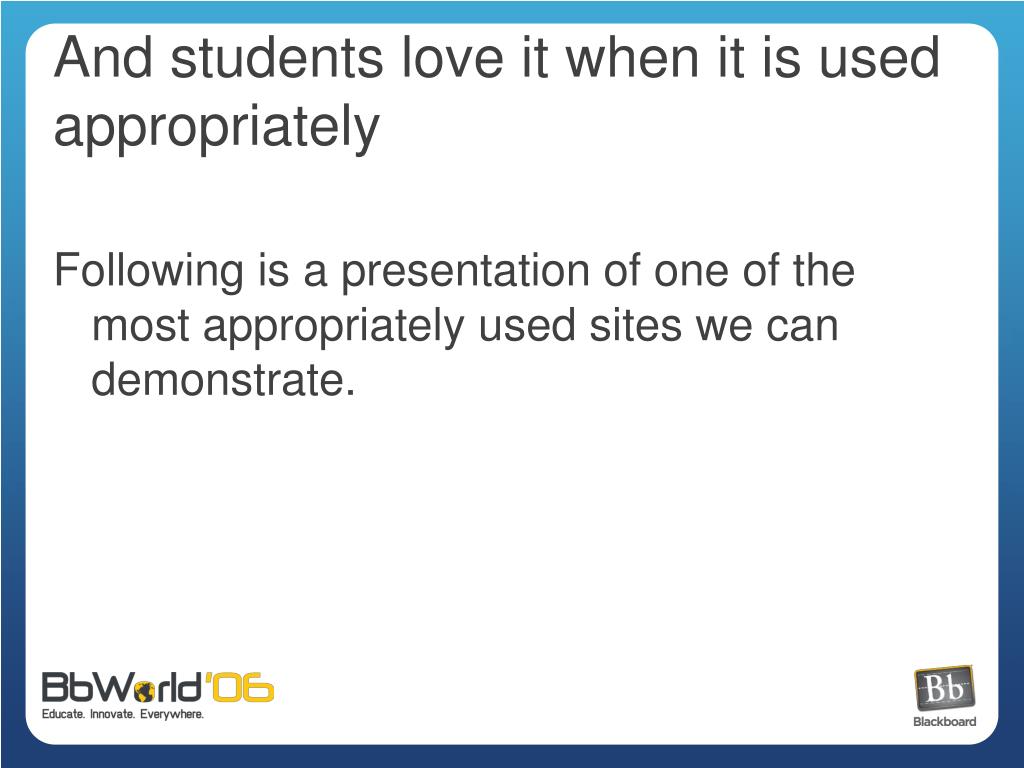 And students love it when it is used appropriately

Following is a presentation of one of the most appropriately used sites we can demonstrate.

BbWorld'06
Educate. Innovate. Everywhere.

Bb
Blackboard